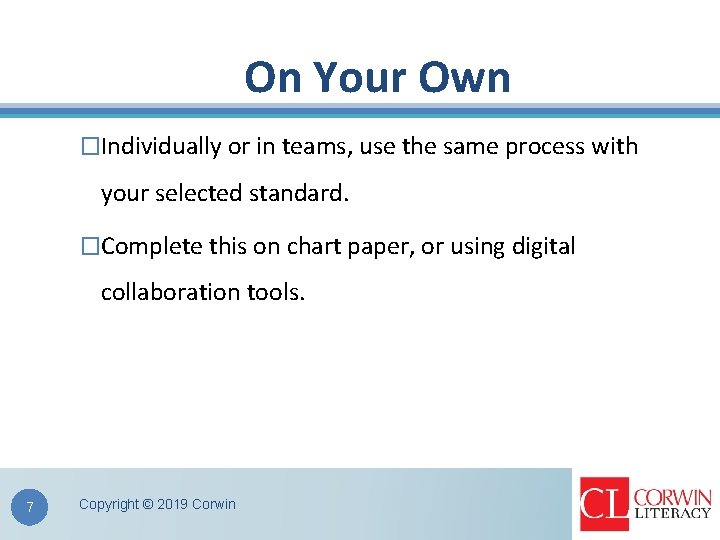 On Your Own

☐Individually or in teams, use the same process with your selected standard.

☐Complete this on chart paper, or using digital collaboration tools.

7

Copyright © 2019 Corwin

CL CORWIN LITERACY